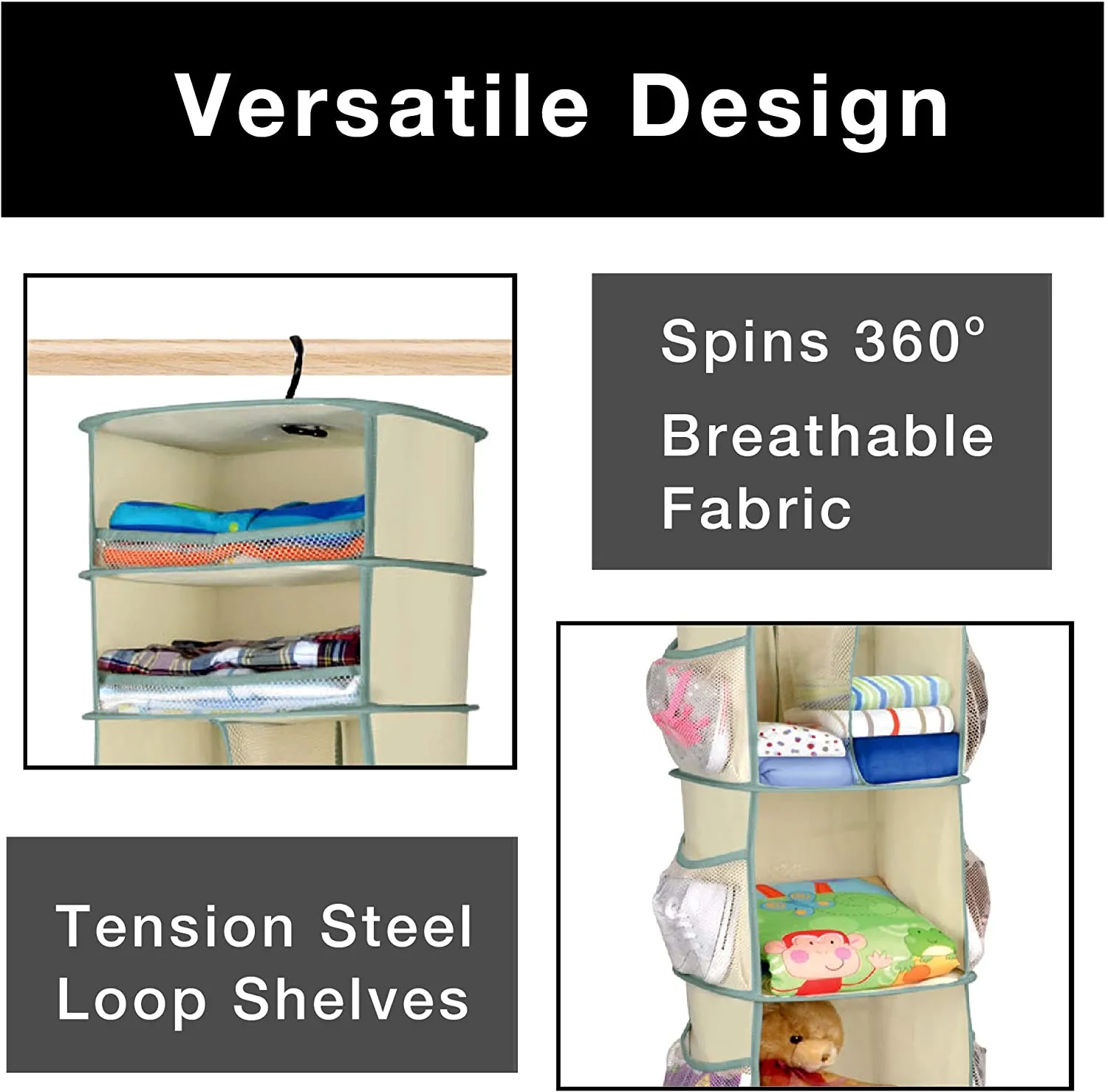 Versatile Design

Spins 360°

Breathable Fabric

Tension Steel Loop Shelves